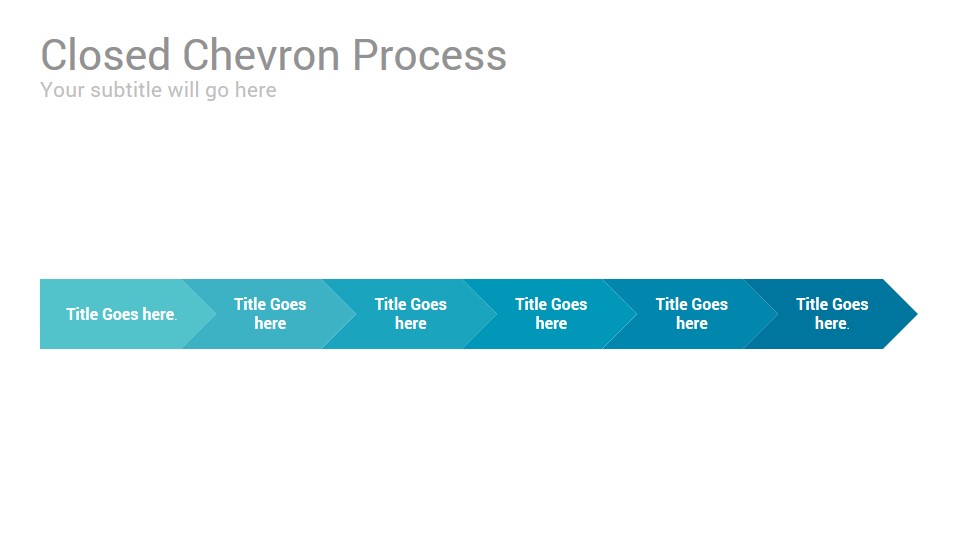 Closed Chevron Process
Your subtitle will go here

Title Goes here.

Title Goes here

Title Goes here

Title Goes here

Title Goes here

Title Goes here.